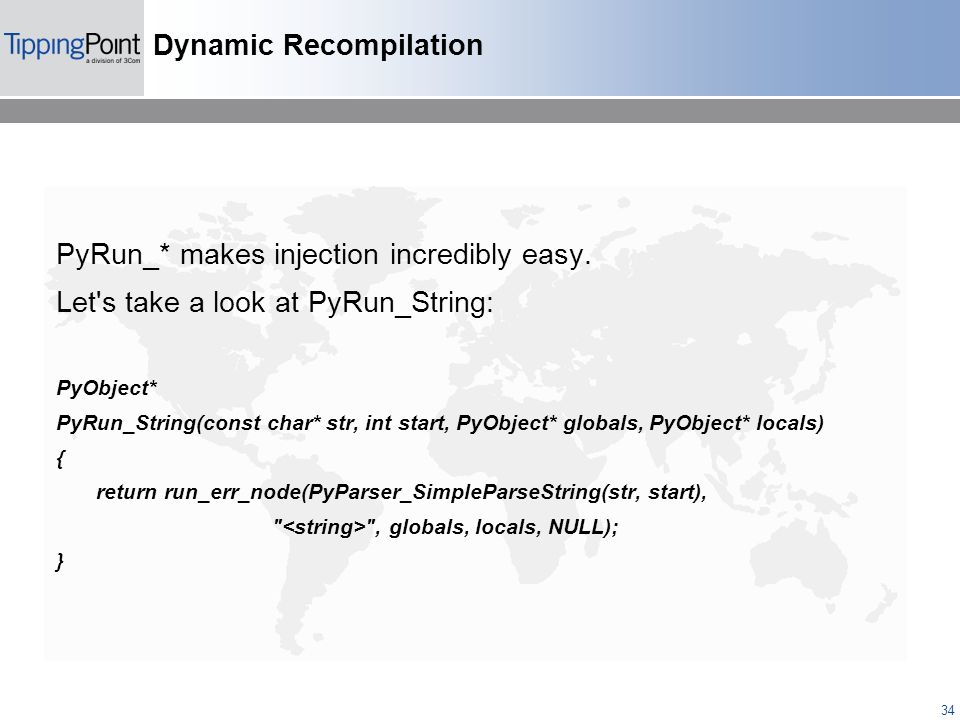 TippingPoint
a division of 3Com

Dynamic Recompilation

PyRun_* makes injection incredibly easy.

Let's take a look at PyRun_String:

PyObject*
PyRun_String(const char* str, int start, PyObject* globals, PyObject* locals)
{
return run_err_node(PyParser_SimpleParseString(str, start),
"<string>", globals, locals, NULL);
}

34